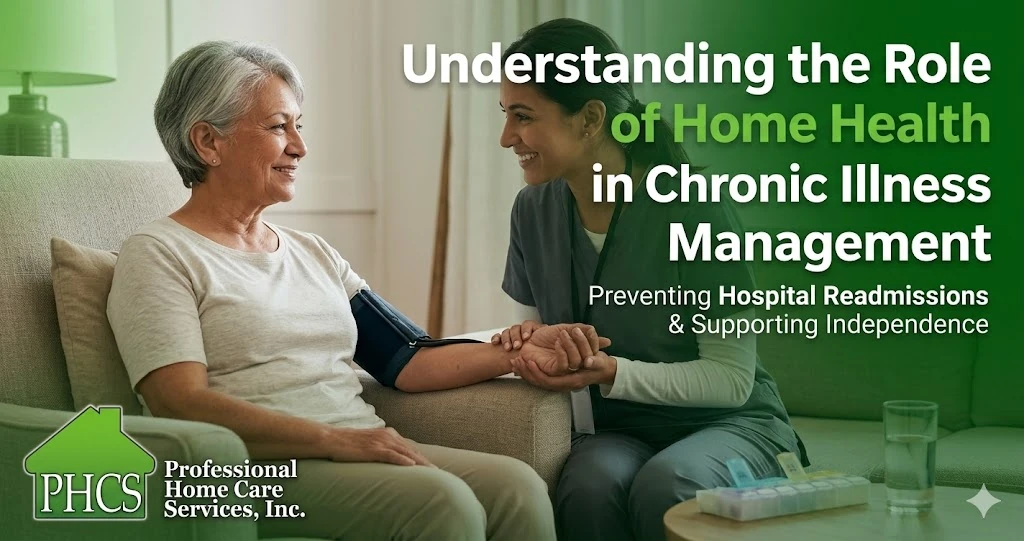 Understanding the Role of Home Health in Chronic Illness Management

Preventing Hospital Readmissions & Supporting Independence

PHCS

Professional Home Care Services, Inc.